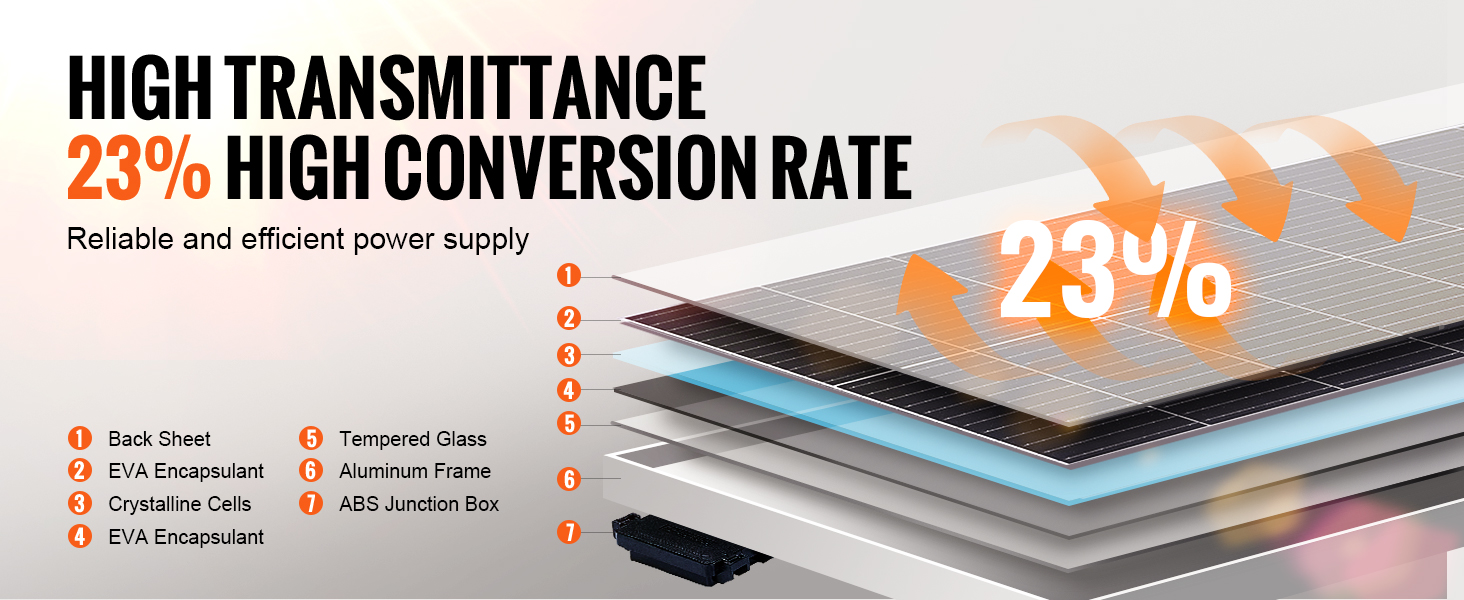 HIGH TRANSMITTANCE
23% HIGH CONVERSION RATE

Reliable and efficient power supply

23%

1
2
3
4
5
6
7

1 Back Sheet
2 EVA Encapsulant
3 Crystalline Cells
4 EVA Encapsulant
5 Tempered Glass
6 Aluminum Frame
7 ABS Junction Box